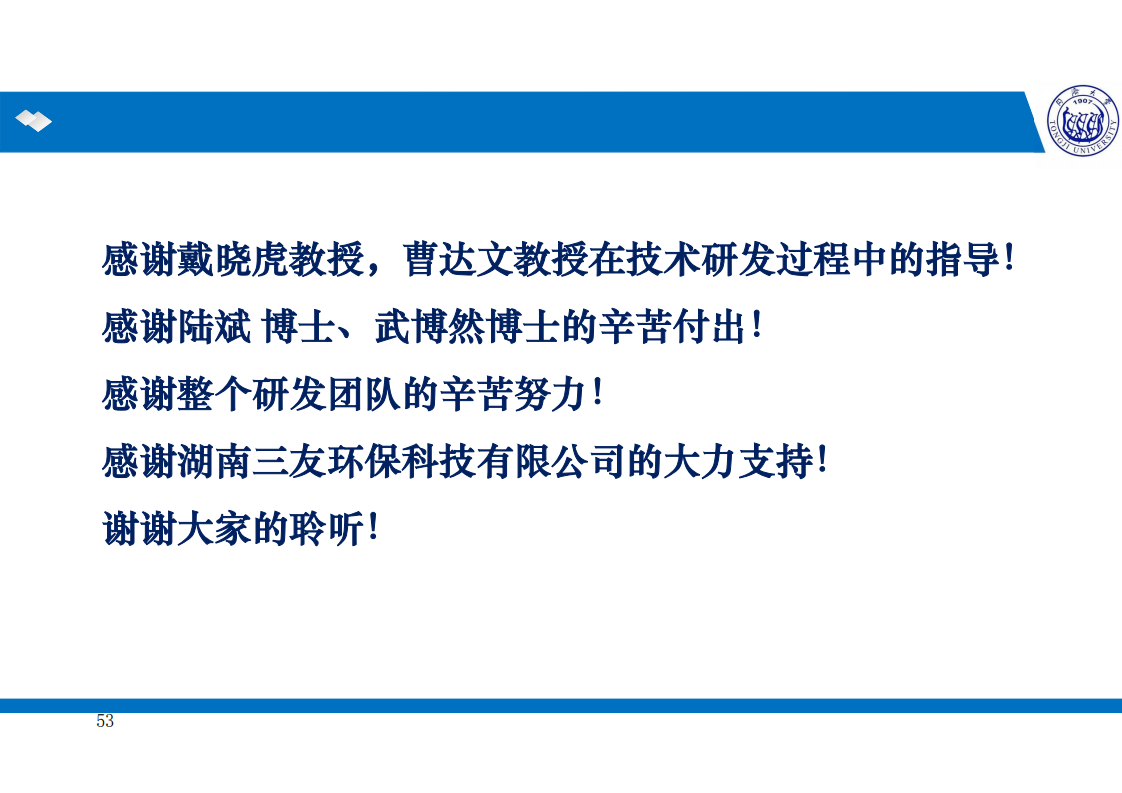 同济大学
1907
TONGJI UNIVERSITY

感谢戴晓虎教授，曹达文教授在技术研发过程中的指导!

感谢陆斌 博士、武博然博士的辛苦付出!

感谢整个研发团队的辛苦努力!

感谢湖南三友环保科技有限公司的大力支持!

谢谢大家的聆听!

53